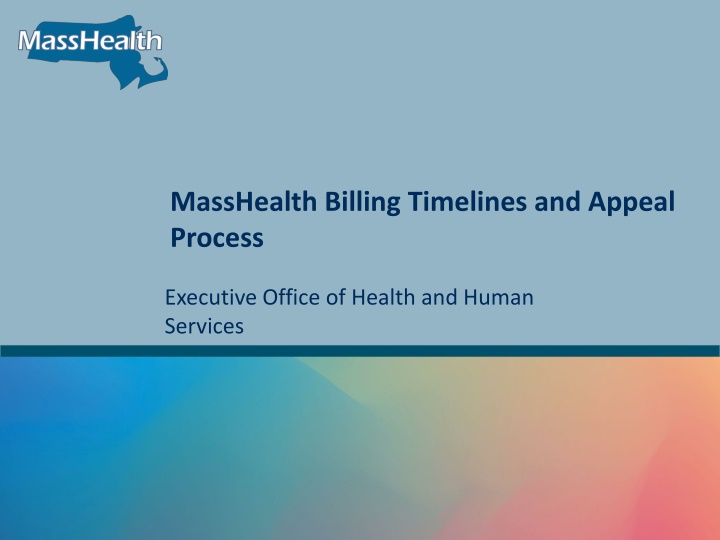 MassHealth

MassHealth Billing Timelines and Appeal Process

Executive Office of Health and Human Services